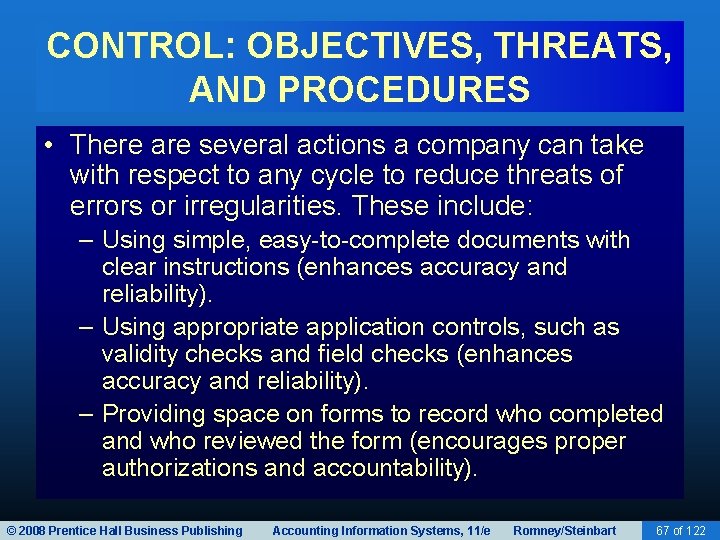 CONTROL: OBJECTIVES, THREATS, AND PROCEDURES

• There are several actions a company can take with respect to any cycle to reduce threats of errors or irregularities. These include:
– Using simple, easy-to-complete documents with clear instructions (enhances accuracy and reliability).
– Using appropriate application controls, such as validity checks and field checks (enhances accuracy and reliability).
– Providing space on forms to record who completed and who reviewed the form (encourages proper authorizations and accountability).

© 2008 Prentice Hall Business Publishing Accounting Information Systems, 11/e Romney/Steinbart 67 of 122